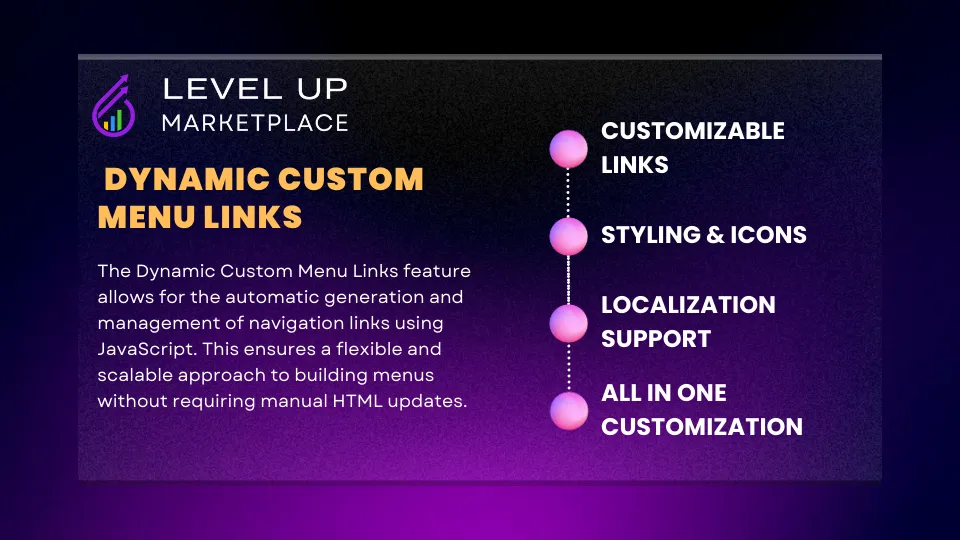 LEVEL UP
MARKETPLACE

DYNAMIC CUSTOM MENU LINKS

The Dynamic Custom Menu Links feature allows for the automatic generation and management of navigation links using JavaScript. This ensures a flexible and scalable approach to building menus without requiring manual HTML updates.

CUSTOMIZABLE LINKS

STYLING & ICONS

LOCALIZATION SUPPORT

ALL IN ONE CUSTOMIZATION